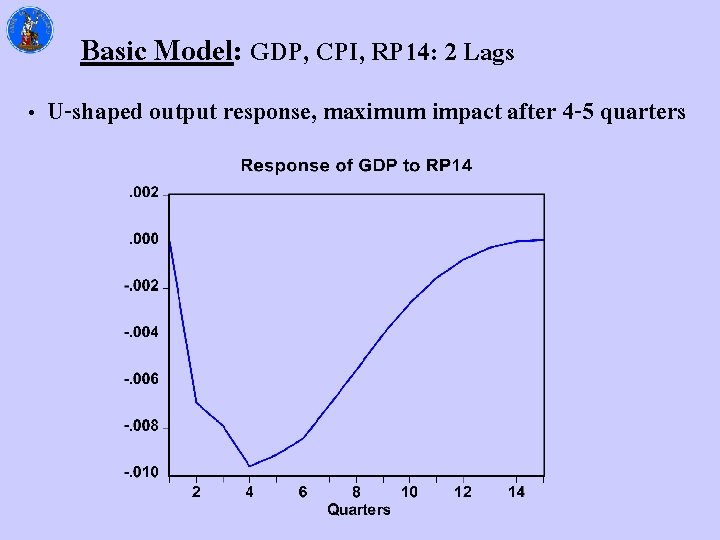 Basic Model: GDP, CPI, RP14: 2 Lags

• U-shaped output response, maximum impact after 4-5 quarters

Response of GDP to RP14

.002
.000
-.002
-.004
-.006
-.008
-.010

2 4 6 8 10 12 14
Quarters